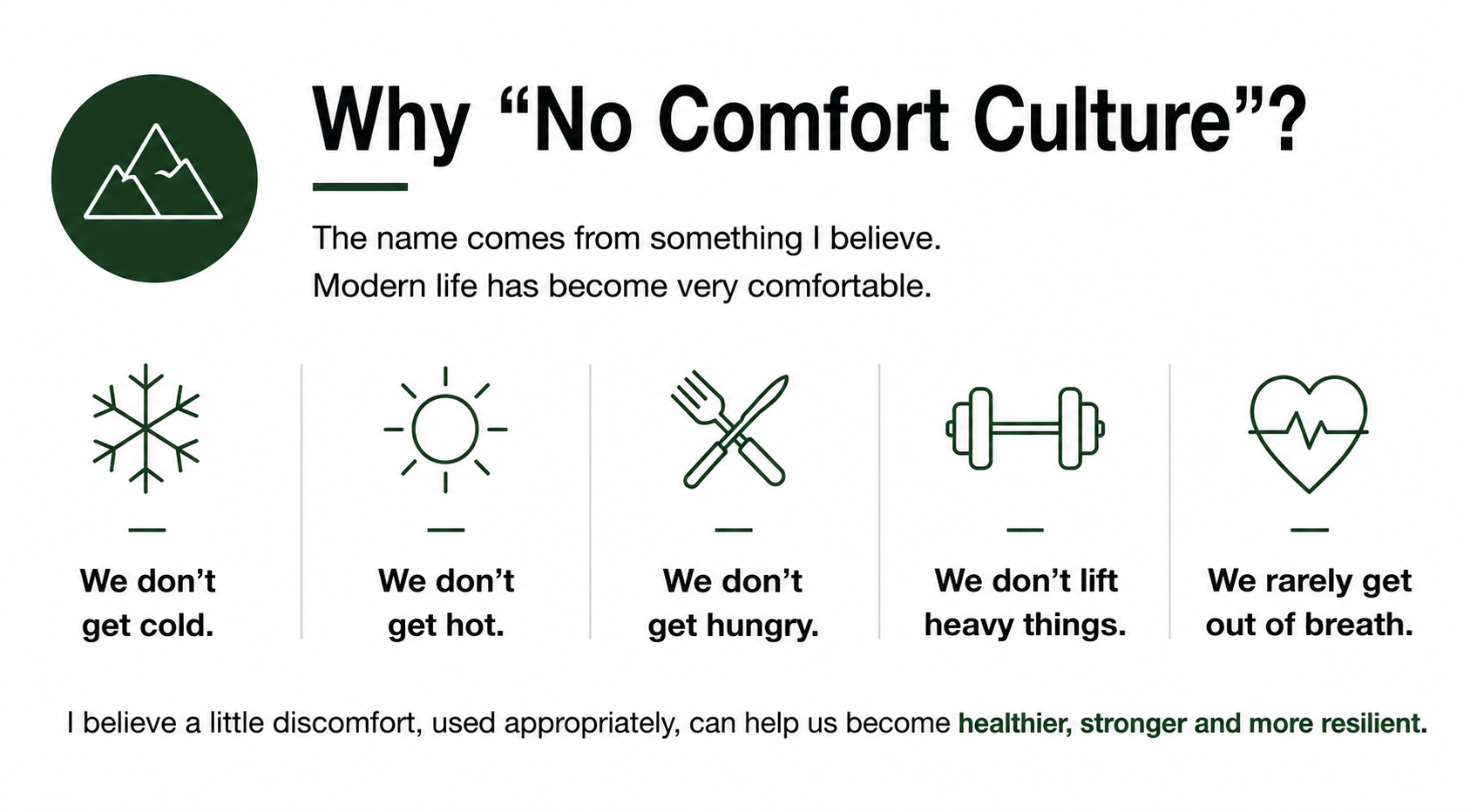 Why “No Comfort Culture”?

The name comes from something I believe.
Modern life has become very comfortable.

We don’t get cold.

We don’t get hot.

We don’t get hungry.

We don’t lift heavy things.

We rarely get out of breath.

I believe a little discomfort, used appropriately, can help us become healthier, stronger and more resilient.